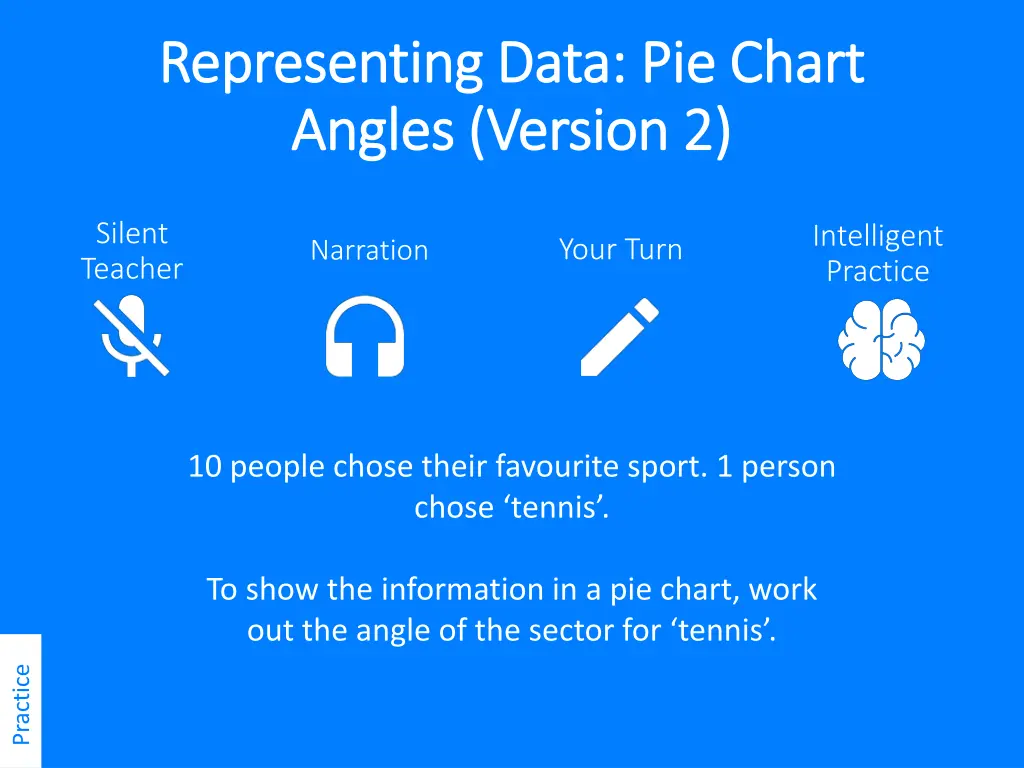 Representing Data: Pie Chart Angles (Version 2)

Silent Teacher

Narration

Your Turn

Intelligent Practice

10 people chose their favourite sport. 1 person chose ‘tennis’.

To show the information in a pie chart, work out the angle of the sector for ‘tennis’.

Practice